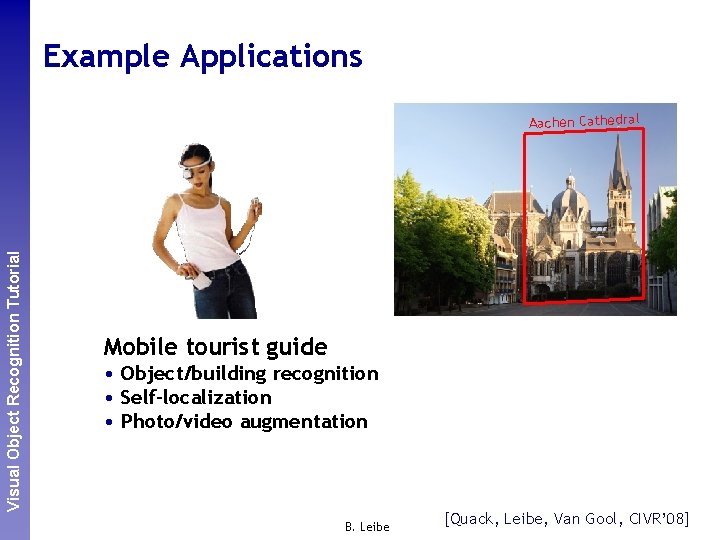 Visual Object Recognition Tutorial

Example Applications

Aachen Cathedral

Mobile tourist guide
• Object/building recognition
• Self-localization
• Photo/video augmentation

B. Leibe

[Quack, Leibe, Van Gool, CIVR'08]